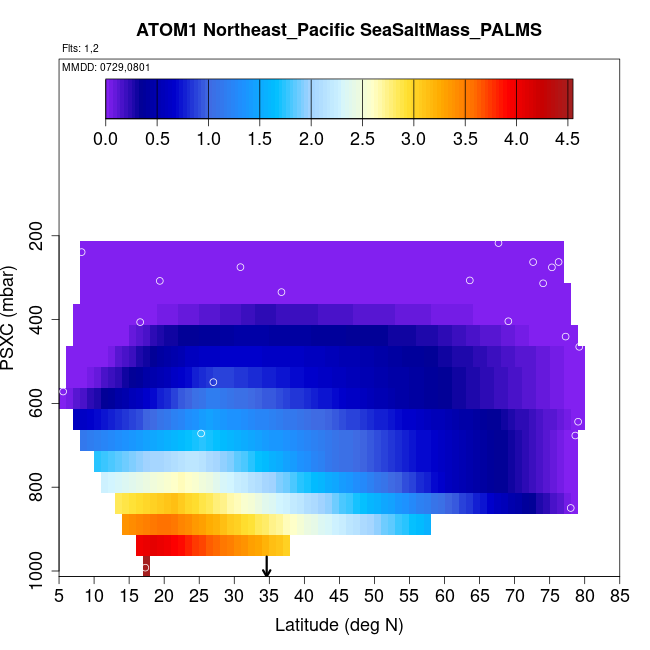 ATOM1 Northeast_Pacific SeaSaltMass_PALMS

Flts: 1,2

MMDD: 0729,0801

0.0 0.5 1.0 1.5 2.0 2.5 3.0 3.5 4.0 4.5

PSXC (mbar)

200
400
600
800
1000

5 10 15 20 25 30 35 40 45 50 55 60 65 70 75 80 85

Latitude (deg N)